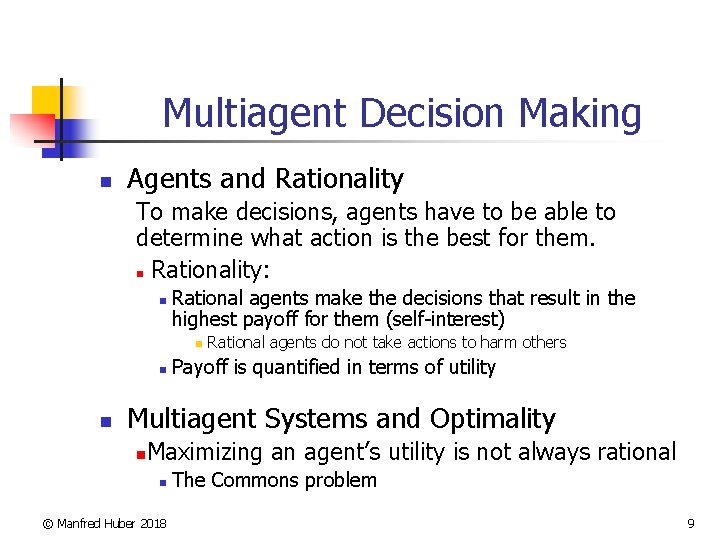 Multiagent Decision Making

Agents and Rationality

To make decisions, agents have to be able to determine what action is the best for them.

Rationality:

Rational agents make the decisions that result in the highest payoff for them (self-interest)

Rational agents do not take actions to harm others

Payoff is quantified in terms of utility

Multiagent Systems and Optimality

Maximizing an agent's utility is not always rational

The Commons problem

© Manfred Huber 2018

9